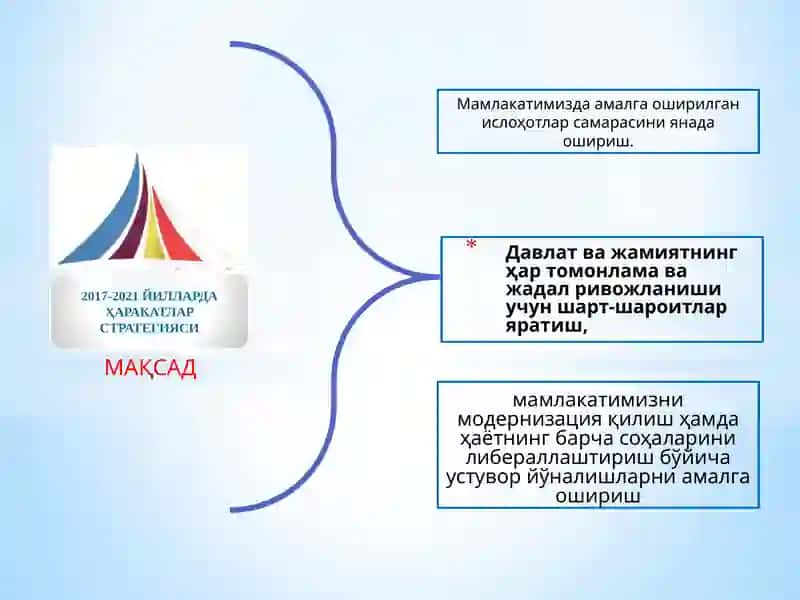 2017-2021 ЙИЛЛАРДА ҲАРАКАТЛАР СТРАТЕГИЯСИ

МАҚСАД

Мамлакатимизда амалга оширилган ислоҳотлар самарасини янада ошириш.

* Давлат ва жамиятнинг ҳар томонлама ва жадал ривожланиши учун шарт-шароитлар яратиш,

мамлакатимизни модернизация қилиш ҳамда ҳаётнинг барча соҳаларини либераллаштириш бўйича устувор йўналишларни амалга ошириш